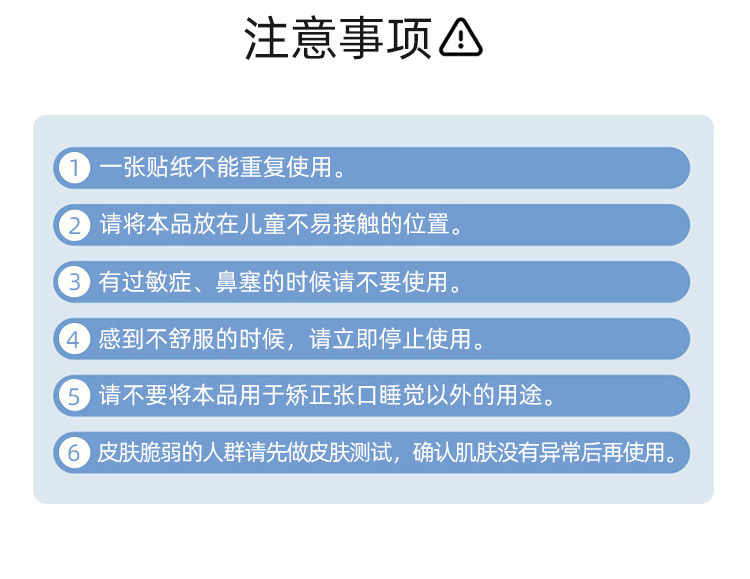 注意事项

1 一张贴纸不能重复使用。

2 请将本品放在儿童不易接触的位置。

3 有过敏症、鼻塞的时候请不要使用。

4 感到不舒服的时候，请立即停止使用。

5 请不要将本品用于矫正张口睡觉以外的用途。

6 皮肤脆弱的人群请先做皮肤测试，确认肌肤没有异常后再使用。